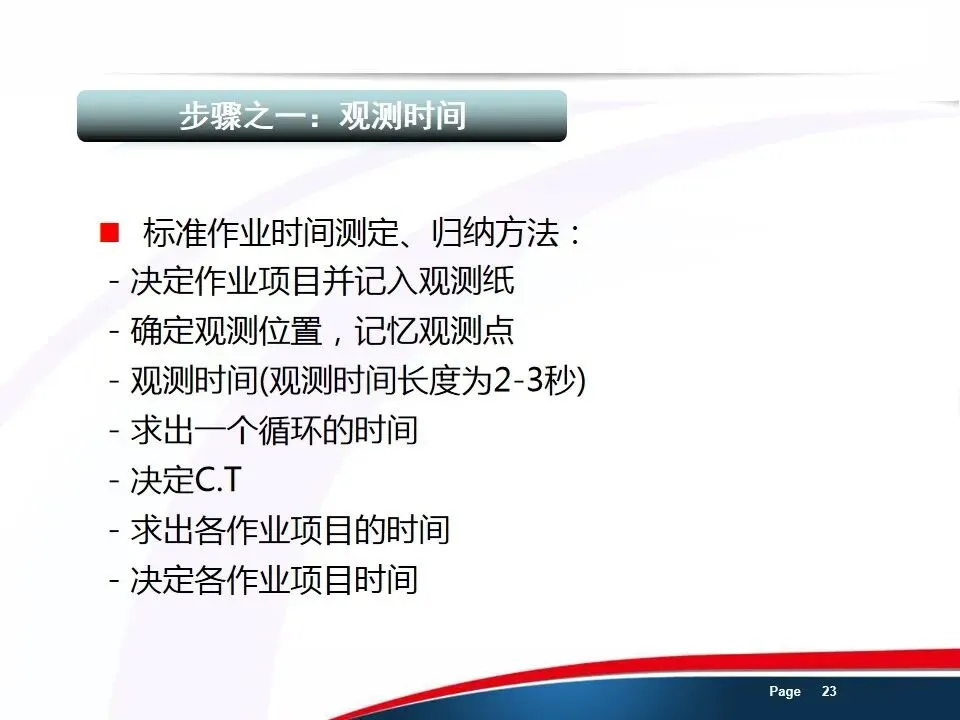 步骤之一：观测时间

■ 标准作业时间测定、归纳方法：
- 决定作业项目并记入观测纸
- 确定观测位置，记忆观测点
- 观测时间(观测时间长度为2-3秒)
- 求出一个循环的时间
- 决定C.T
- 求出各作业项目的时间
- 决定各作业项目时间

Page 23